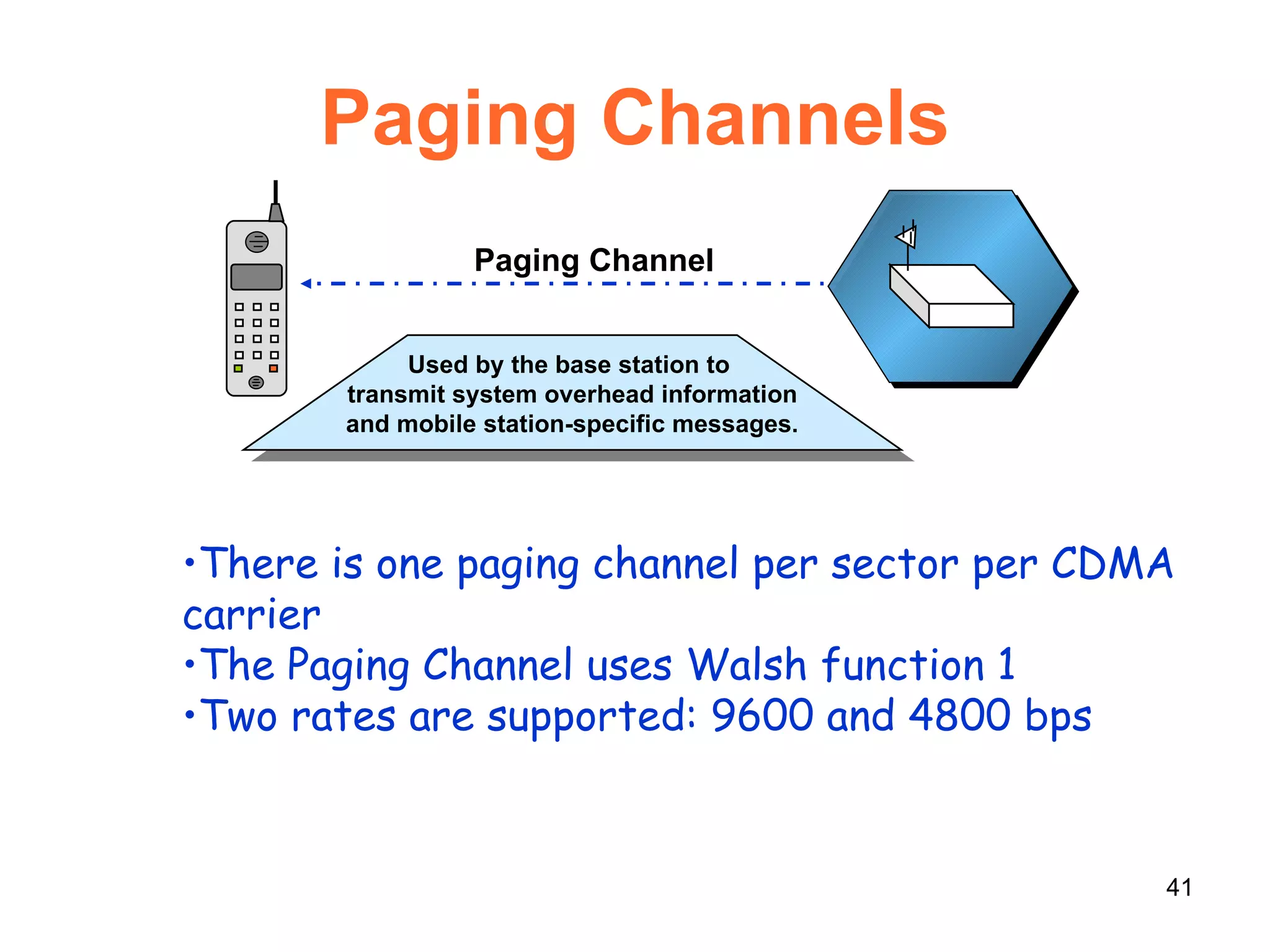 Paging Channels

Paging Channel

Used by the base station to transmit system overhead information and mobile station-specific messages.

•There is one paging channel per sector per CDMA carrier
•The Paging Channel uses Walsh function 1
•Two rates are supported: 9600 and 4800 bps

41